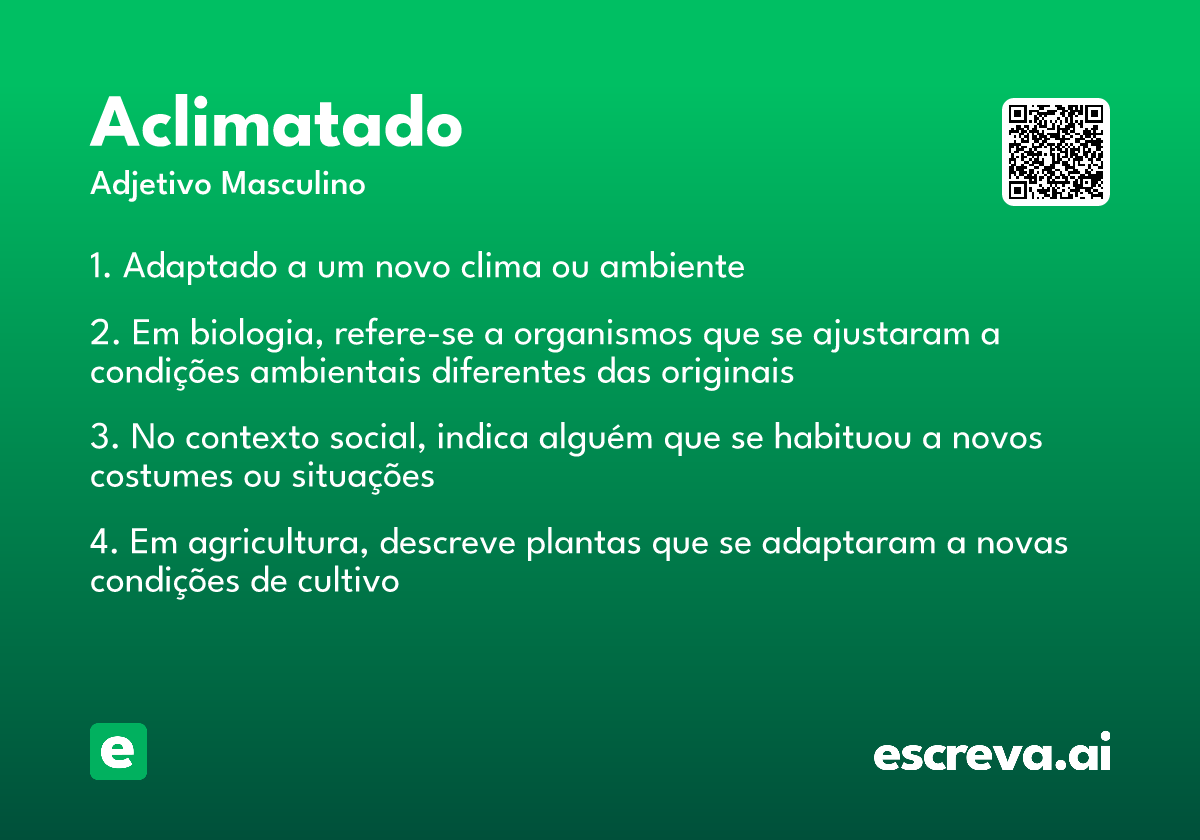 Aclimatado

Adjetivo Masculino

1. Adaptado a um novo clima ou ambiente

2. Em biologia, refere-se a organismos que se ajustaram a condições ambientais diferentes das originais

3. No contexto social, indica alguém que se habituou a novos costumes ou situações

4. Em agricultura, descreve plantas que se adaptaram a novas condições de cultivo

e

escreva.ai